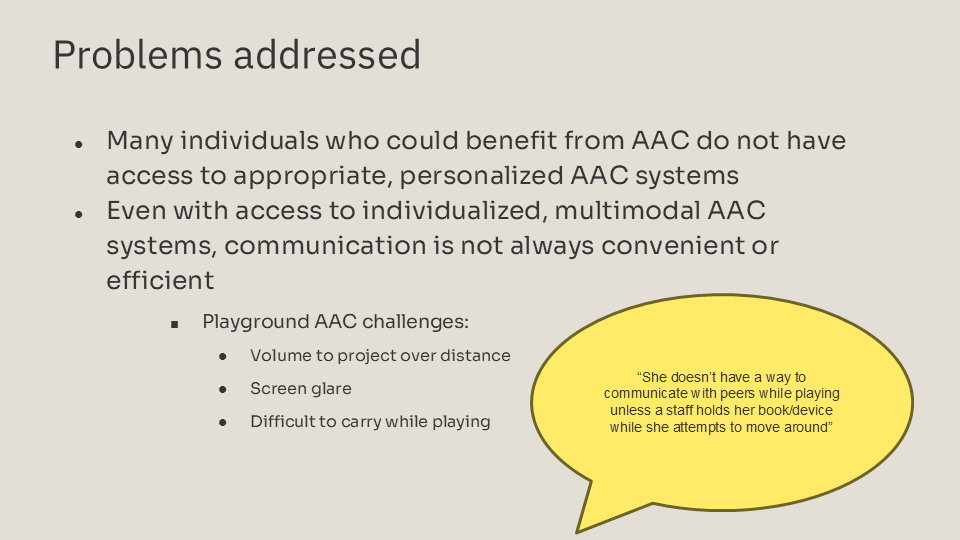 Problems addressed

- Many individuals who could benefit from AAC do not have access to appropriate, personalized AAC systems
- Even with access to individualized, multimodal AAC systems, communication is not always convenient or efficient
  - Playground AAC challenges:
    - Volume to project over distance
    - Screen glare
    - Difficult to carry while playing

“She doesn’t have a way to communicate with peers while playing unless a staff holds her book/device while she attempts to move around”